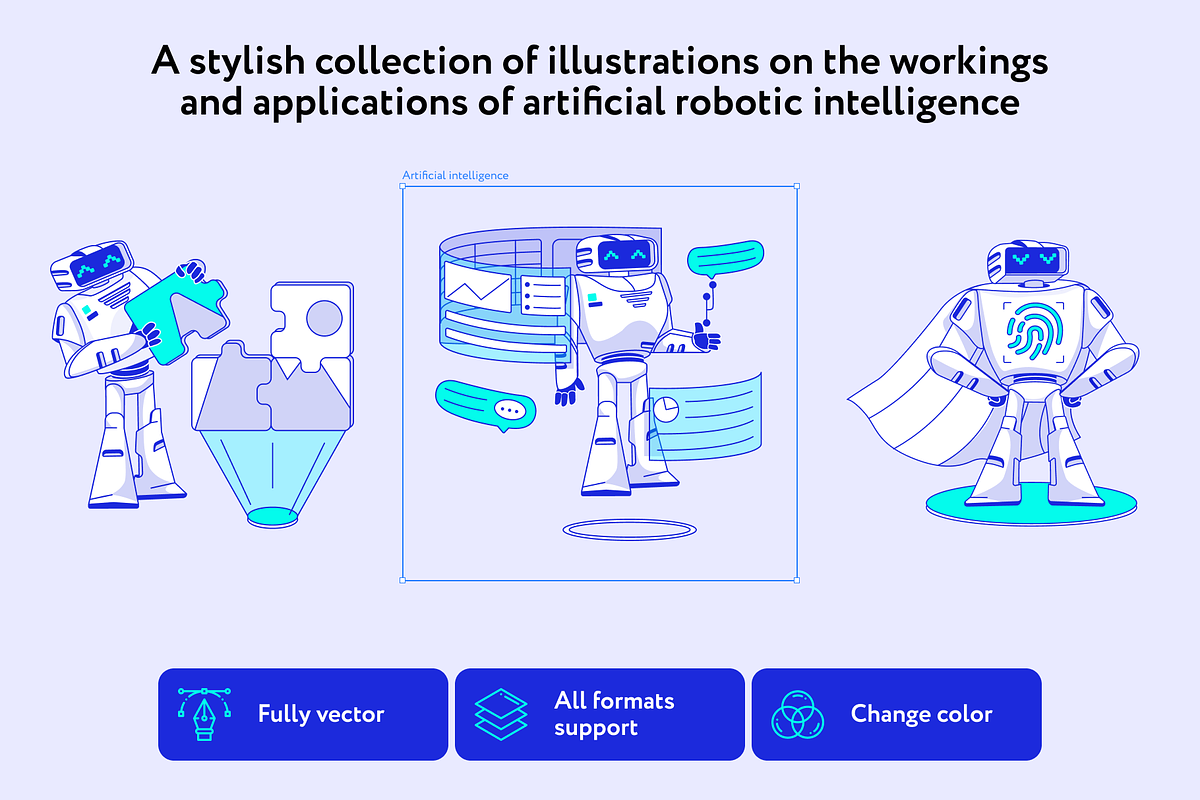 A stylish collection of illustrations on the workings and applications of artificial robotic intelligence

Artificial intelligence

Fully vector

All formats support

Change color